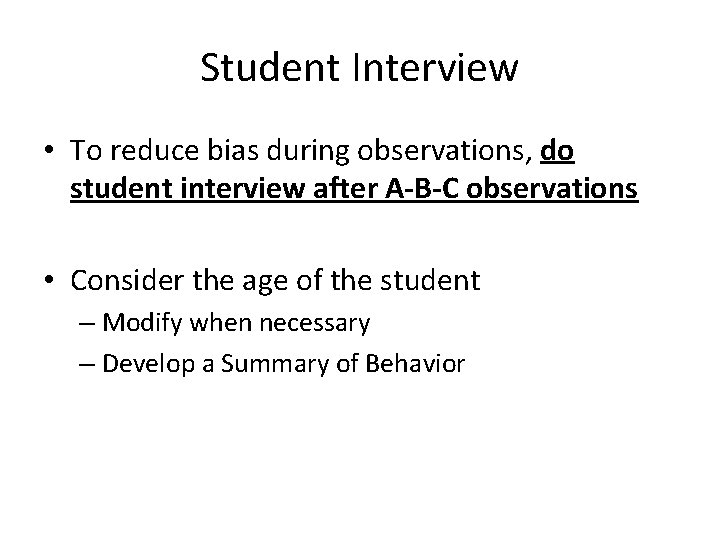 Student Interview

• To reduce bias during observations, do student interview after A-B-C observations

• Consider the age of the student
– Modify when necessary
– Develop a Summary of Behavior